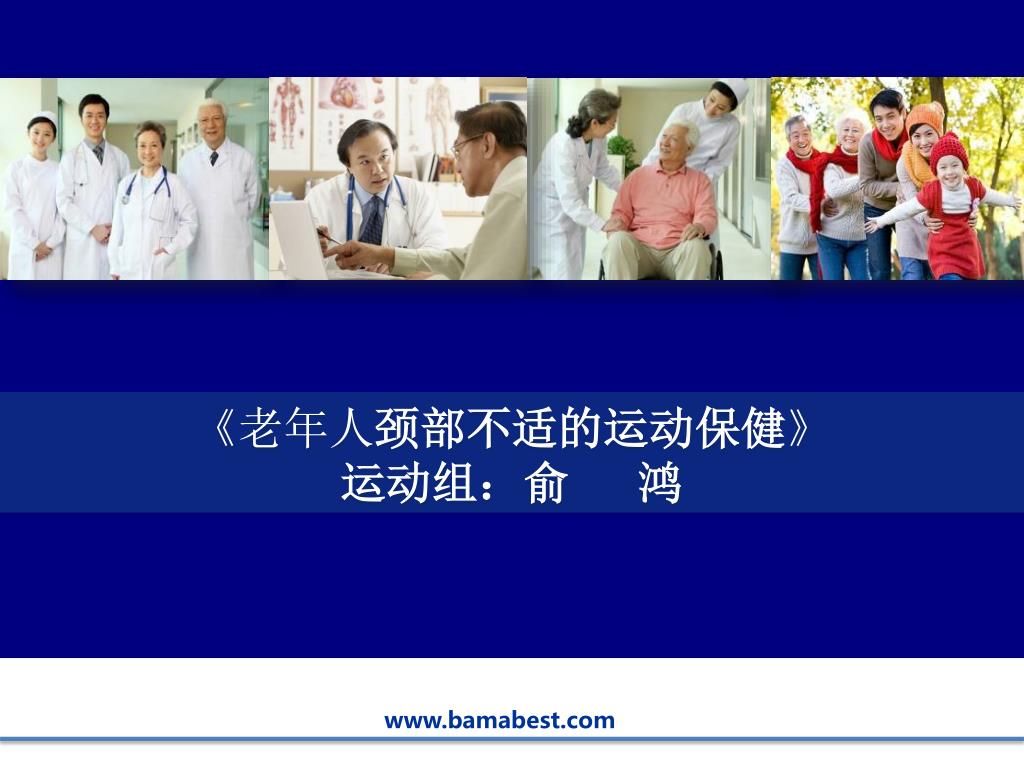 《老年人颈部不适的运动保健》
运动组：俞　鸿

www.bamabest.com